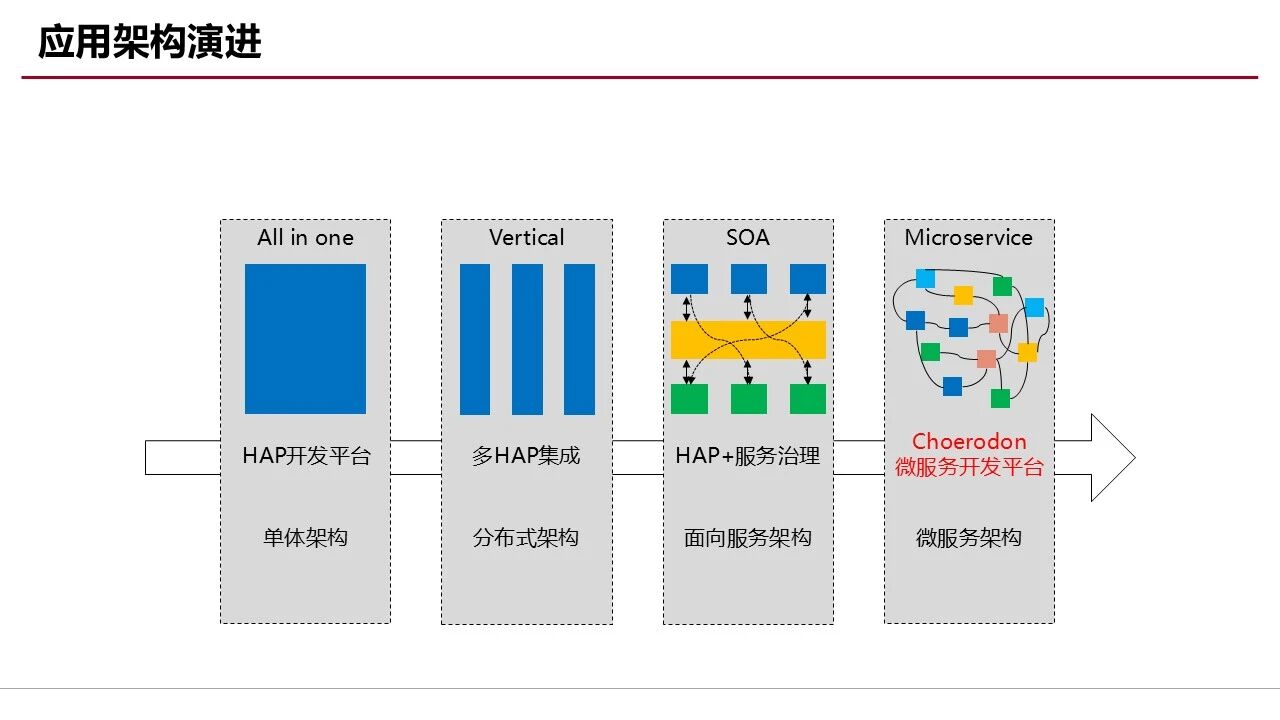 应用架构演进

All in one

HAP开发平台

单体架构

Vertical

多HAP集成

分布式架构

SOA

HAP+服务治理

面向服务架构

Microservice

Choerodon
微服务开发平台

微服务架构